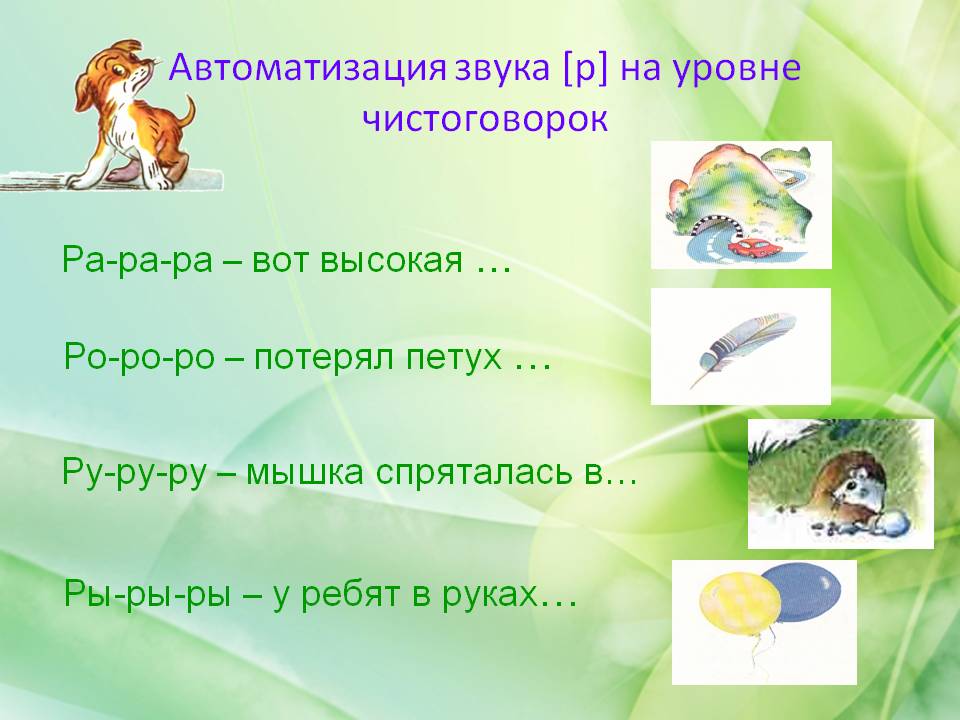 Автоматизация звука [р] на уровне чистоговорок

Ра-ра-ра – вот высокая …

Ро-ро-ро – потерял петух …

Ру-ру-ру – мышка спряталась в…

Ры-ры-ры – у ребят в руках…